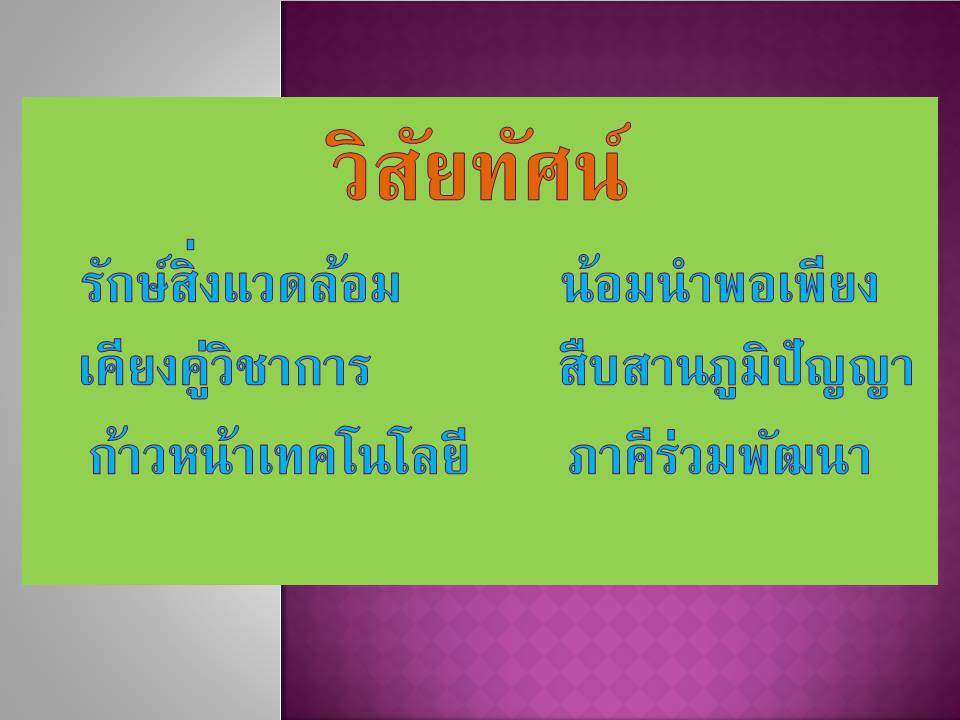 วิสัยทัศน์

รักษ์สิ่งแวดล้อม น้อมนำพอเพียง

เคียงคู่วิชาการ สืบสานภูมิปัญญา

ก้าวหน้าเทคโนโลยี ภาคีร่วมพัฒนา